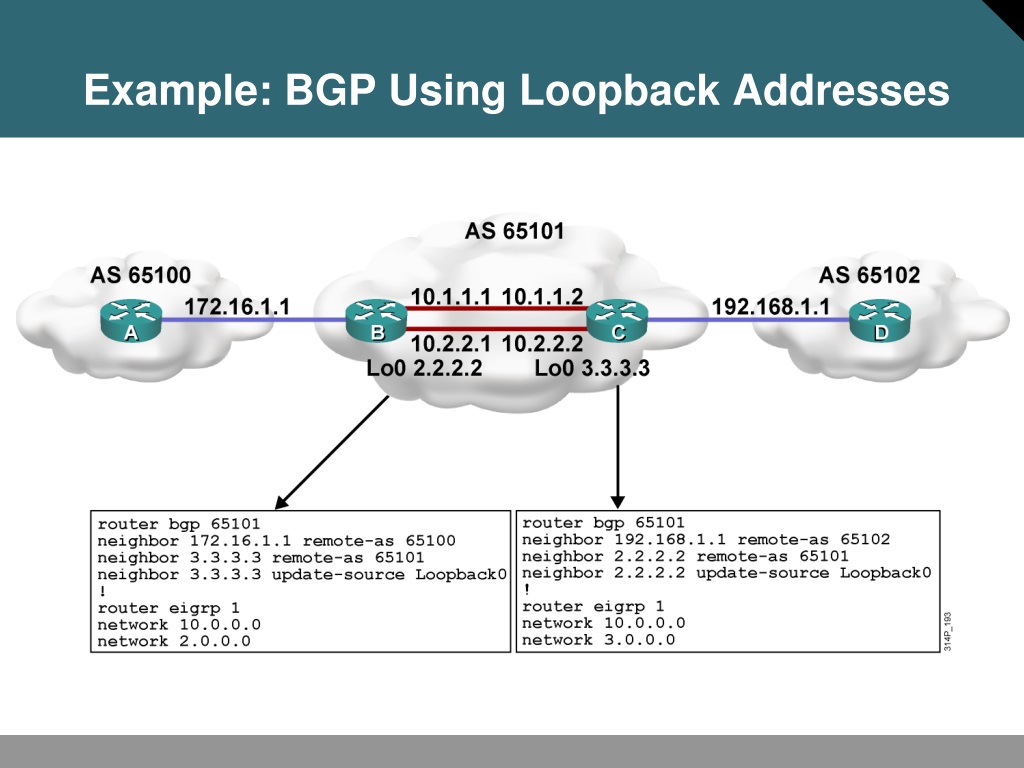 Example: BGP Using Loopback Addresses

AS 65101

AS 65100

AS 65102

172.16.1.1

10.1.1.1 10.1.1.2

192.168.1.1

A

B

C

D

10.2.2.1 10.2.2.2

Lo0 2.2.2.2

Lo0 3.3.3.3

router bgp 65101
neighbor 172.16.1.1 remote-as 65100
neighbor 3.3.3.3 remote-as 65101
neighbor 3.3.3.3 update-source Loopback0
!
router eigrp 1
network 10.0.0.0
network 2.0.0.0

router bgp 65101
neighbor 192.168.1.1 remote-as 65102
neighbor 2.2.2.2 remote-as 65101
neighbor 2.2.2.2 update-source Loopback0
!
router eigrp 1
network 10.0.0.0
network 3.0.0.0

314P_193